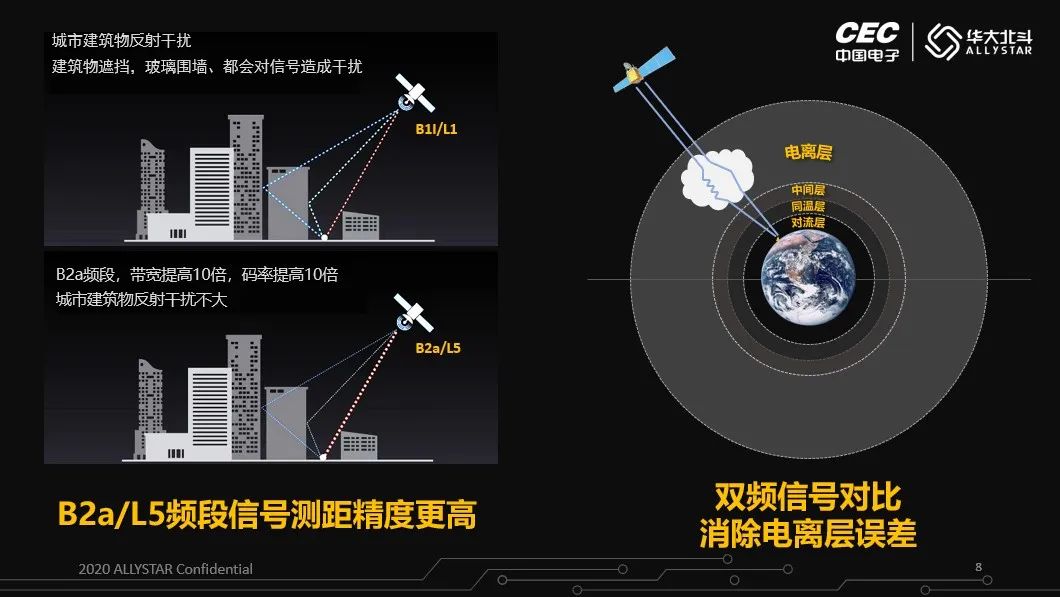 CEC
中国电子
华大北斗
ALLYSTAR

城市建筑物反射干扰
建筑物遮挡，玻璃围墙、都会对信号造成干扰

B1I/L1

B2a频段，带宽提高10倍，码率提高10倍
城市建筑物反射干扰不大

B2a/L5

B2a/L5频段信号测距精度更高

电离层
中间层
同温层
对流层

双频信号对比
消除电离层误差

2020 ALLYSTAR Confidential

8